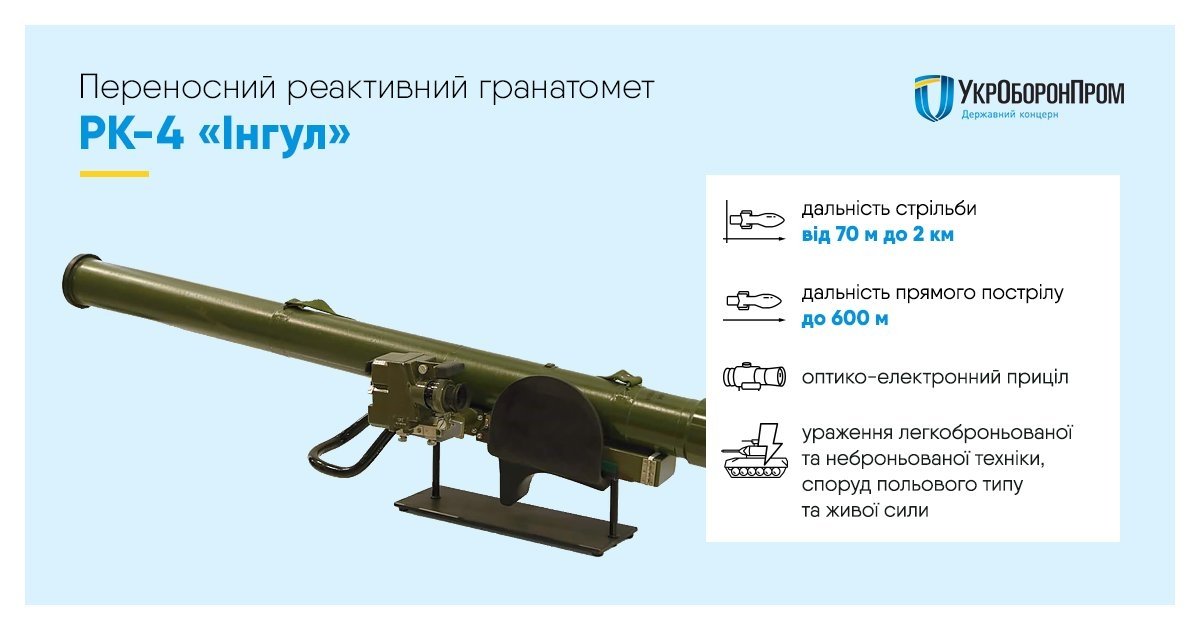 Переносний реактивний гранатомет
РК-4 «Інгул»

УкрОборонПром
Державний концерн

дальність стрільби
від 70 м до 2 км

дальність прямого пострілу
до 600 м

оптико-електронний приціл

ураження легкоброньованої та неброньованої техніки, споруд польового типу та живої сили